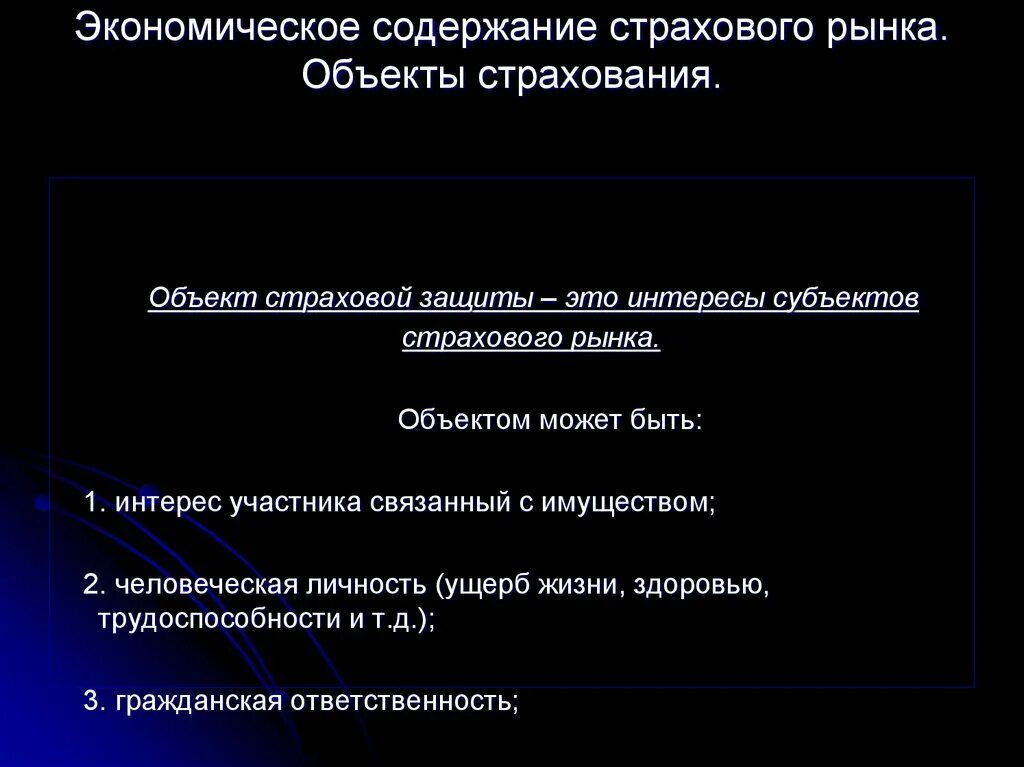 Экономическое содержание страхового рынка. Объекты страхования.

Объект страховой защиты – это интересы субъектов страхового рынка.

Объектом может быть:

1. интерес участника связанный с имуществом;

2. человеческая личность (ущерб жизни, здоровью, трудоспособности и т.д.);

3. гражданская ответственность;